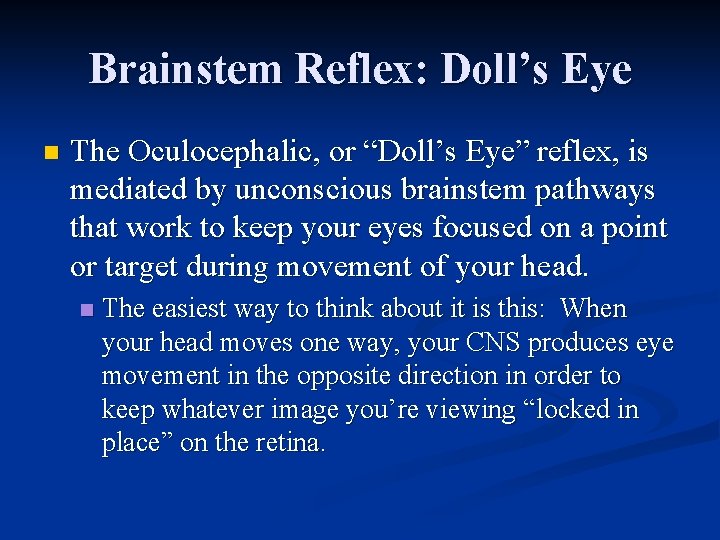 Brainstem Reflex: Doll’s Eye

The Oculocephalic, or “Doll’s Eye” reflex, is mediated by unconscious brainstem pathways that work to keep your eyes focused on a point or target during movement of your head.

The easiest way to think about it is this: When your head moves one way, your CNS produces eye movement in the opposite direction in order to keep whatever image you’re viewing “locked in place” on the retina.